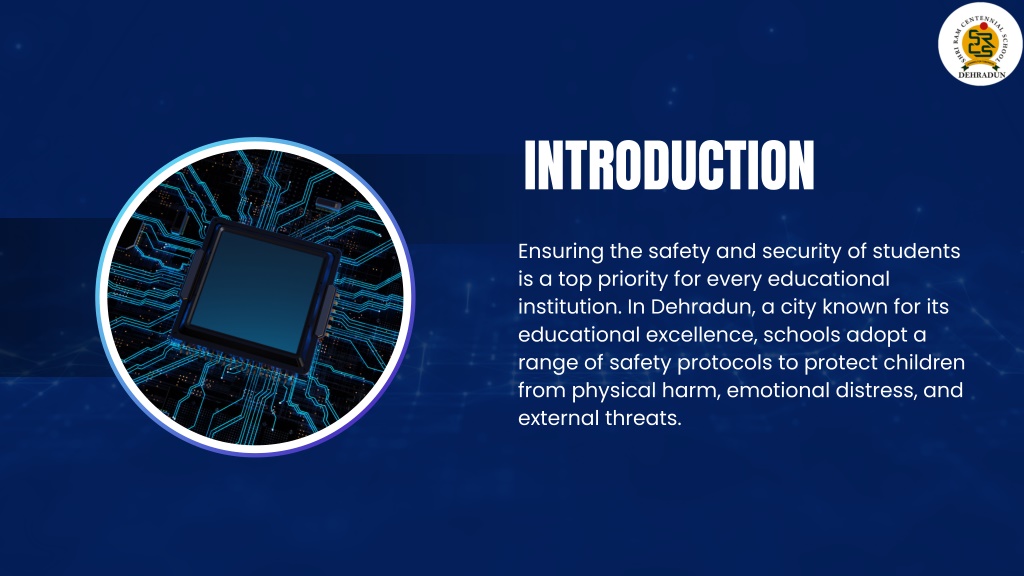 SHRI RAM CENTENNIAL SCHOOL
DEHRADUN

INTRODUCTION

Ensuring the safety and security of students is a top priority for every educational institution. In Dehradun, a city known for its educational excellence, schools adopt a range of safety protocols to protect children from physical harm, emotional distress, and external threats.